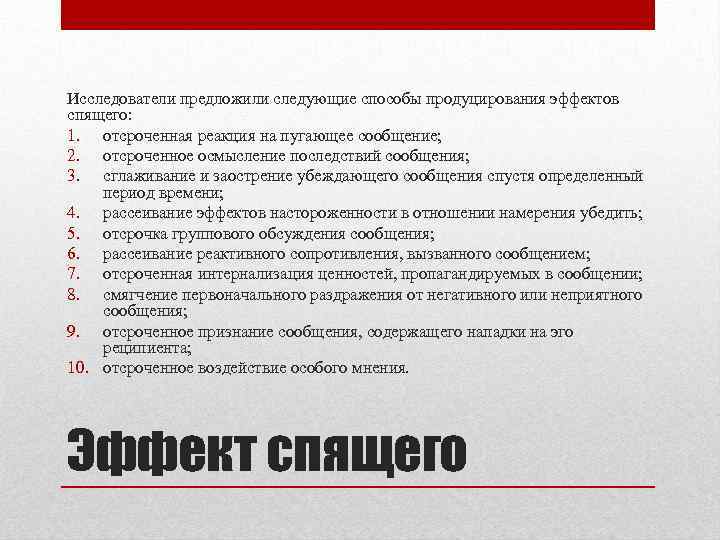 Исследователи предложили следующие способы продуцирования эффектов спящего:

1. отсроченная реакция на пугающее сообщение;
2. отсроченное осмысление последствий сообщения;
3. сглаживание и заострение убеждающего сообщения спустя определенный период времени;
4. рассеивание эффектов настороженности в отношении намерения убедить;
5. отсрочка группового обсуждения сообщения;
6. рассеивание реактивного сопротивления, вызванного сообщением;
7. отсроченная интернализация ценностей, пропагандируемых в сообщении;
8. смягчение первоначального раздражения от негативного или неприятного сообщения;
9. отсроченное признание сообщения, содержащего нападки на эго реципиента;
10. отсроченное воздействие особого мнения.

Эффект спящего